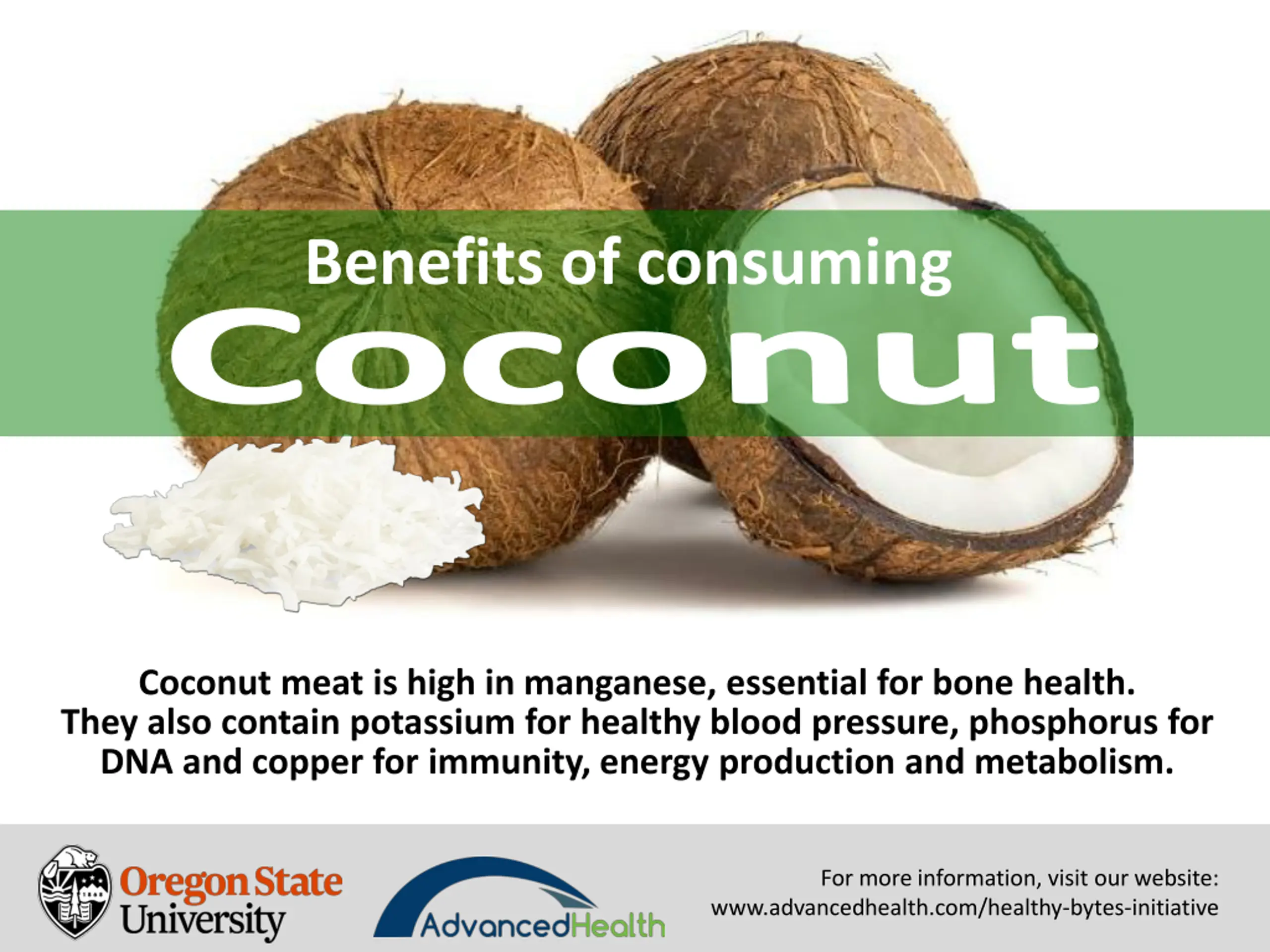 Benefits of consuming
Coconut

Coconut meat is high in manganese, essential for bone health. They also contain potassium for healthy blood pressure, phosphorus for DNA and copper for immunity, energy production and metabolism.

Oregon State University

AdvancedHealth

For more information, visit our website:
www.advancedhealth.com/healthy-bytes-initiative